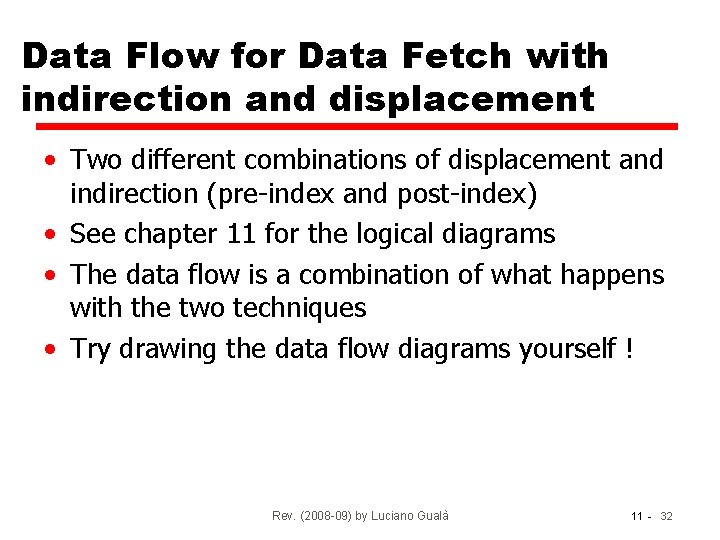 Data Flow for Data Fetch with indirection and displacement

• Two different combinations of displacement and indirection (pre-index and post-index)
• See chapter 11 for the logical diagrams
• The data flow is a combination of what happens with the two techniques
• Try drawing the data flow diagrams yourself !

Rev. (2008-09) by Luciano Gualà

11 - 32